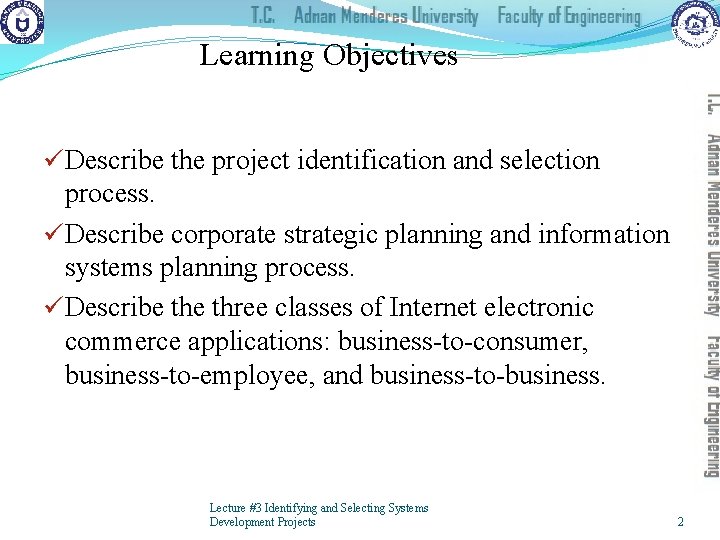 T.C. Adnan Menderes University Faculty of Engineering

Learning Objectives

✓Describe the project identification and selection process.

✓Describe corporate strategic planning and information systems planning process.

✓Describe the three classes of Internet electronic commerce applications: business-to-consumer, business-to-employee, and business-to-business.

T.C. Adnan Menderes University Faculty of Engineering

Lecture #3 Identifying and Selecting Systems Development Projects

2